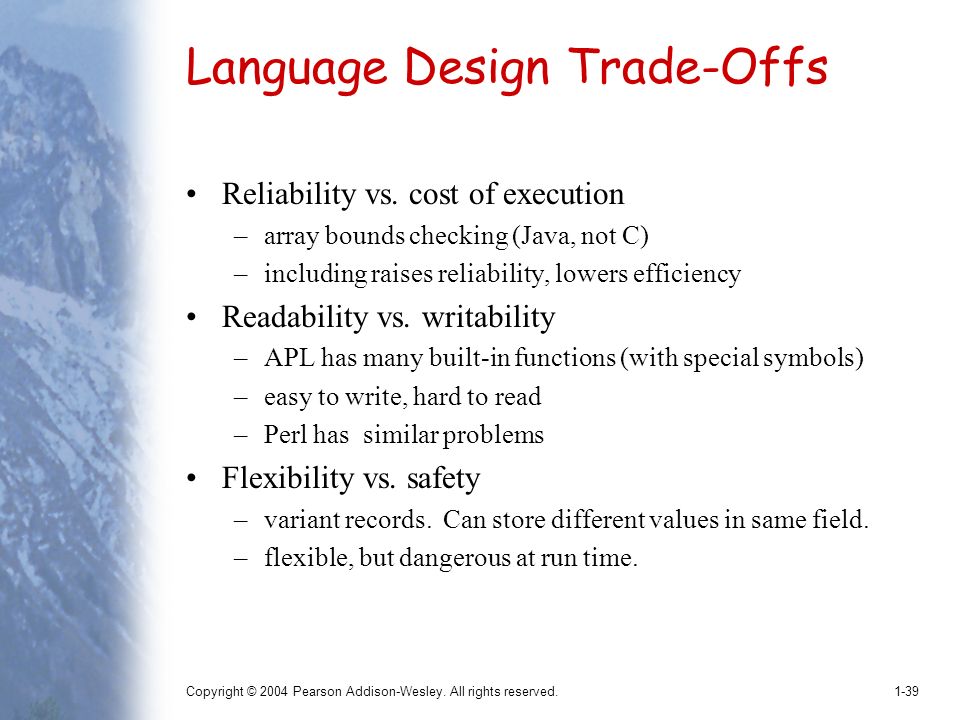 Language Design Trade-Offs

• Reliability vs. cost of execution
– array bounds checking (Java, not C)
– including raises reliability, lowers efficiency

• Readability vs. writability
– APL has many built-in functions (with special symbols)
– easy to write, hard to read
– Perl has similar problems

• Flexibility vs. safety
– variant records. Can store different values in same field.
– flexible, but dangerous at run time.

Copyright © 2004 Pearson Addison-Wesley. All rights reserved.

1-39